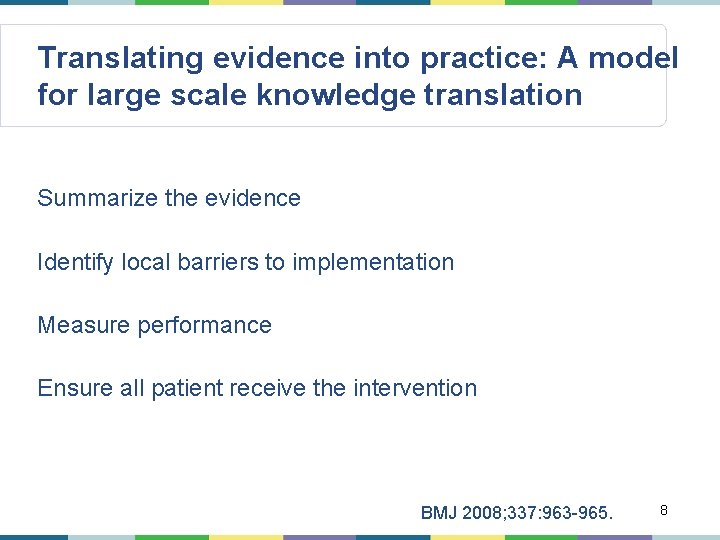 Translating evidence into practice: A model for large scale knowledge translation

Summarize the evidence

Identify local barriers to implementation

Measure performance

Ensure all patient receive the intervention

BMJ 2008;337:963-965.

8